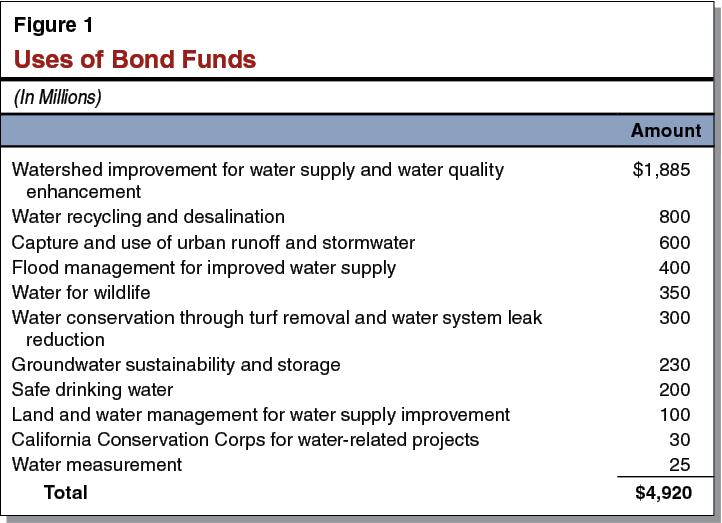 Figure 1
Uses of Bond Funds

(In Millions)

| | Amount |
|---|---|
| Watershed improvement for water supply and water quality enhancement | \$1,885 |
| Water recycling and desalination | 800 |
| Capture and use of urban runoff and stormwater | 600 |
| Flood management for improved water supply | 400 |
| Water for wildlife | 350 |
| Water conservation through turf removal and water system leak reduction | 300 |
| Groundwater sustainability and storage | 230 |
| Safe drinking water | 200 |
| Land and water management for water supply improvement | 100 |
| California Conservation Corps for water-related projects | 30 |
| Water measurement | 25 |
| Total | \$4,920 |